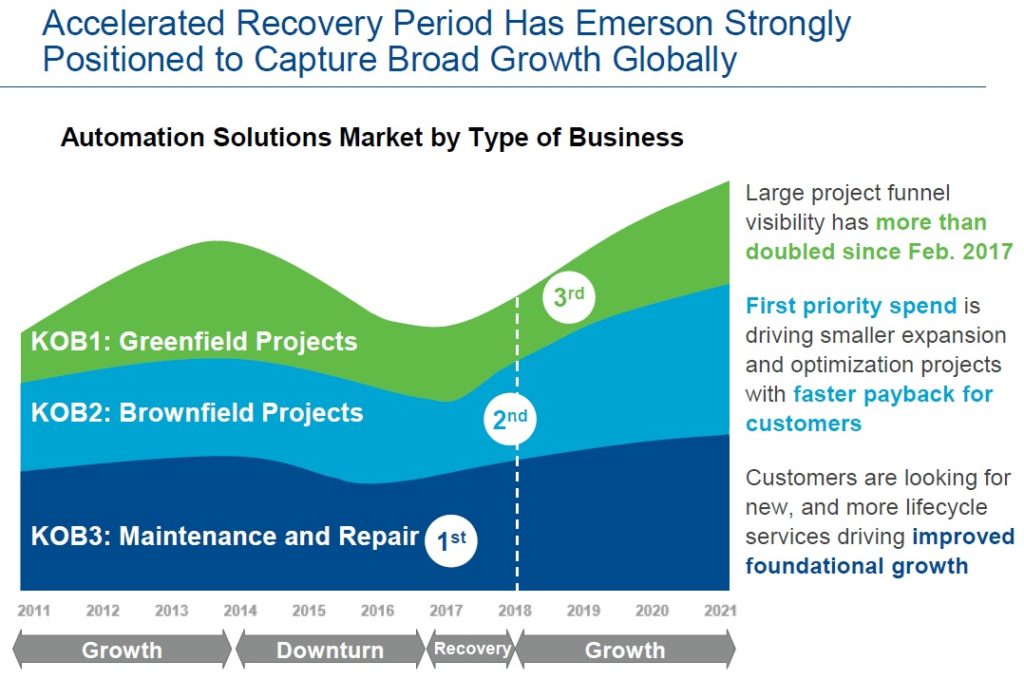 Accelerated Recovery Period Has Emerson Strongly Positioned to Capture Broad Growth Globally

Automation Solutions Market by Type of Business

KOB1: Greenfield Projects

KOB2: Brownfield Projects

KOB3: Maintenance and Repair

3rd

2nd

1st

2011 2012 2013 2014 2015 2016 2017 2018 2019 2020 2021

Growth

Downturn

Recovery

Growth

Large project funnel visibility has more than doubled since Feb. 2017

First priority spend is driving smaller expansion and optimization projects with faster payback for customers

Customers are looking for new, and more lifecycle services driving improved foundational growth